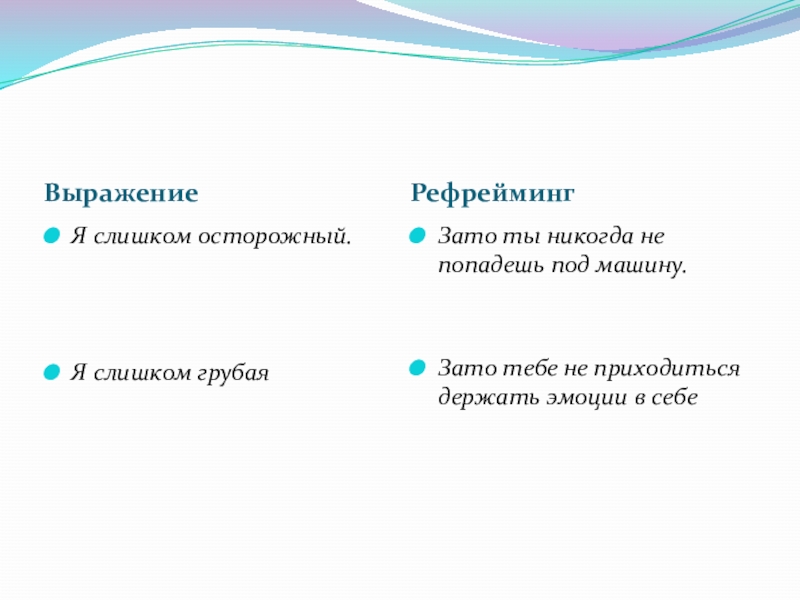 Выражение

Я слишком осторожный.

Я слишком грубая

Рефрейминг

Зато ты никогда не попадешь под машину.

Зато тебе не приходиться держать эмоции в себе